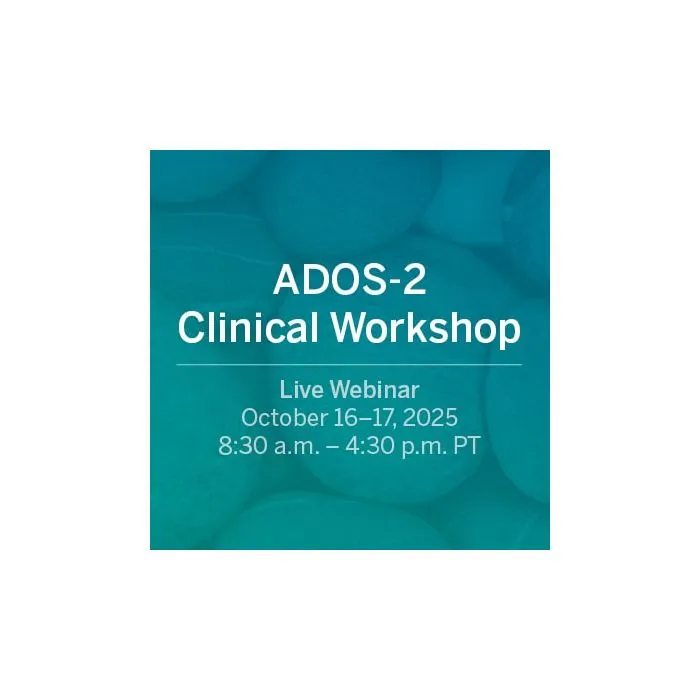 ADOS-2
Clinical Workshop

Live Webinar
October 16–17, 2025
8:30 a.m. – 4:30 p.m. PT